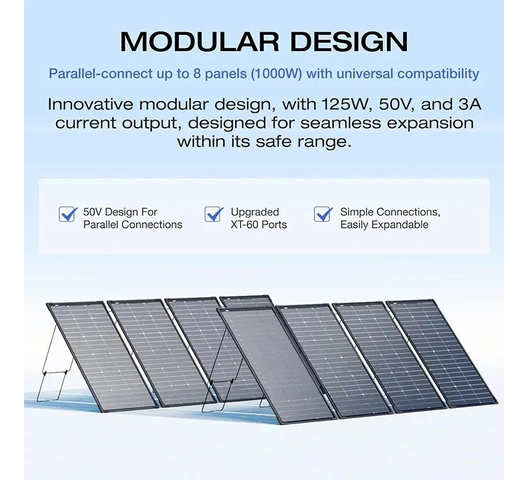 MODULAR DESIGN

Parallel-connect up to 8 panels (1000W) with universal compatibility

Innovative modular design, with 125W, 50V, and 3A current output, designed for seamless expansion within its safe range.

50V Design For Parallel Connections

Upgraded XT-60 Ports

Simple Connections, Easily Expandable